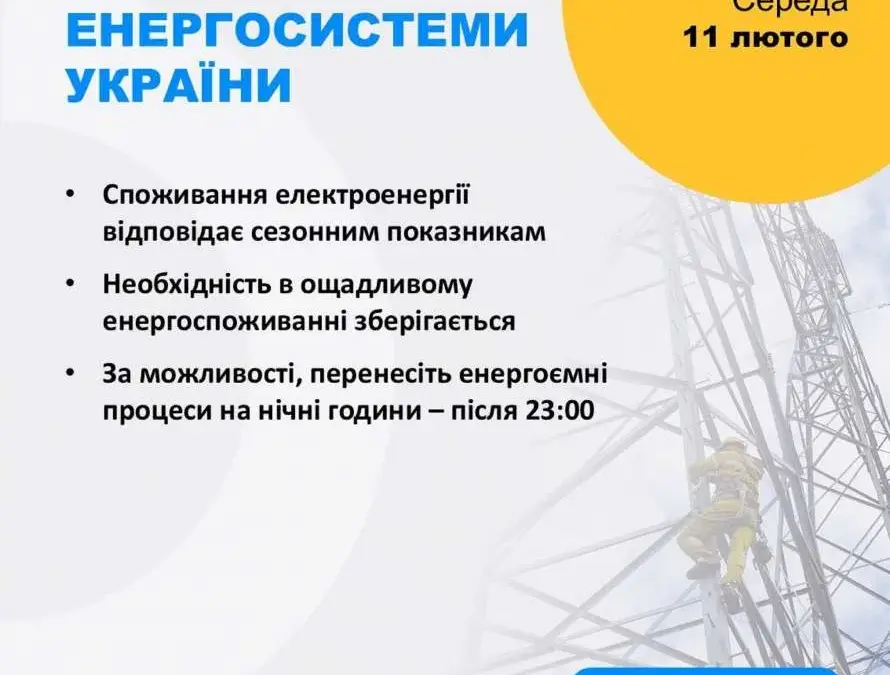 ЕНЕРГОСИСТЕМИ УКРАЇНИ

Середа
11 лютого

• Споживання електроенергії відповідає сезонним показникам

• Необхідність в ощадливому енергоспоживанні зберігається

• За можливості, перенесіть енергоємні процеси на нічні години – після 23:00